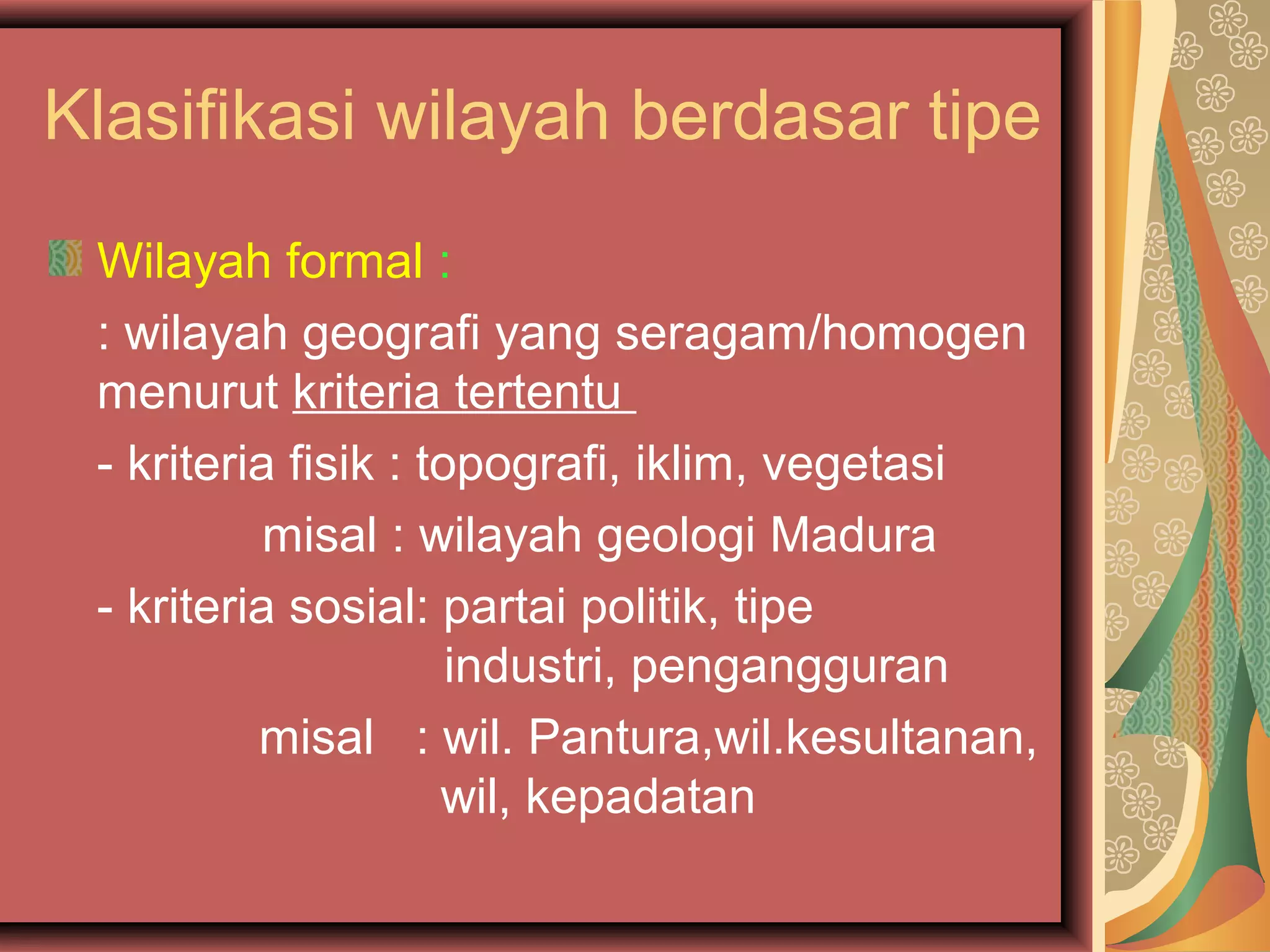 Klasifikasi wilayah berdasar tipe

Wilayah formal :

: wilayah geografi yang seragam/homogen menurut kriteria tertentu

- kriteria fisik : topografi, iklim, vegetasi

misal : wilayah geologi Madura

- kriteria sosial: partai politik, tipe industri, pengangguran

misal : wil. Pantura,wil.kesultanan, wil, kepadatan